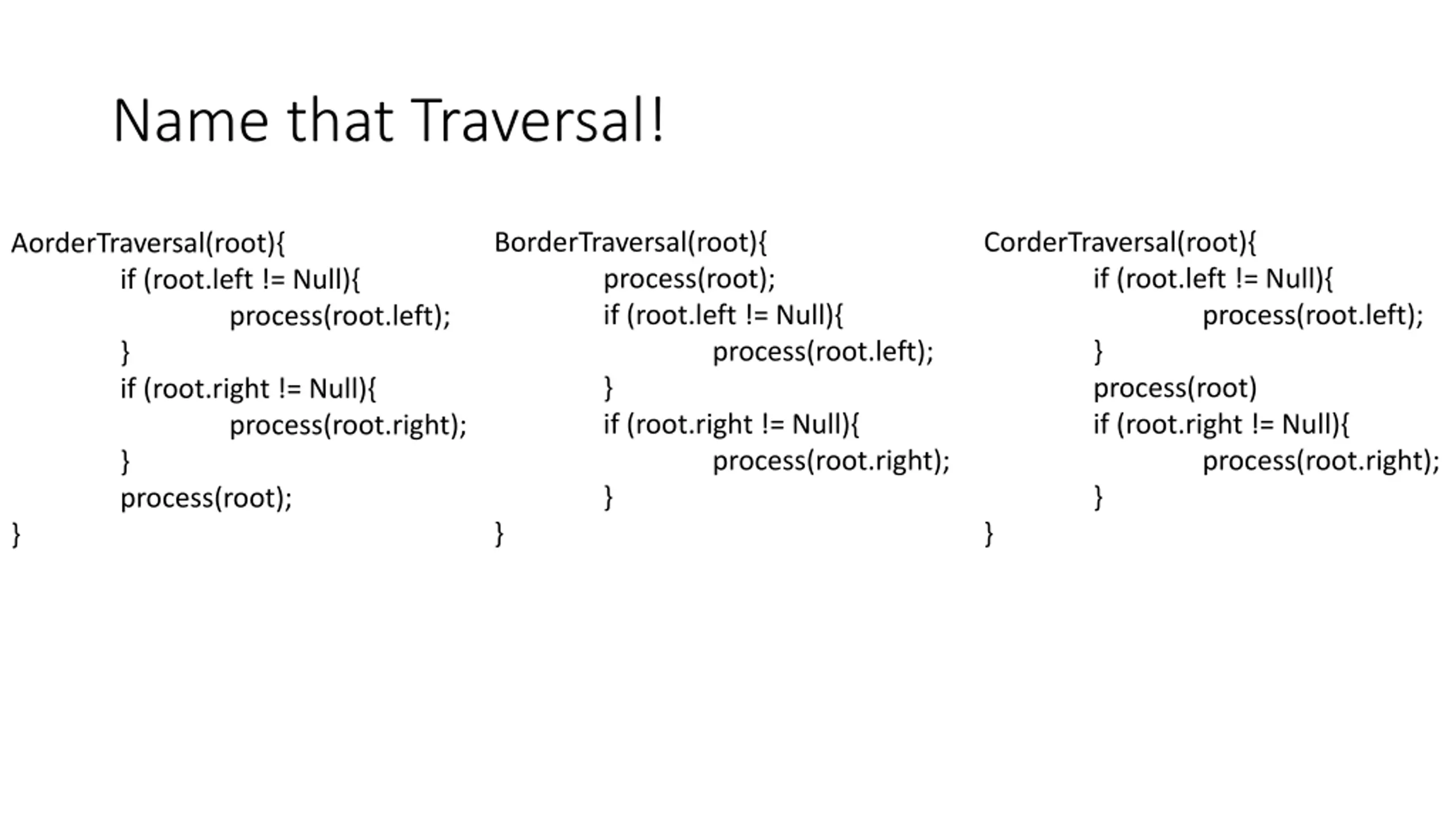 Name that Traversal!

AorderTraversal(root){
if (root.left != Null){
process(root.left);
}
if (root.right != Null){
process(root.right);
}
process(root);
}

BorderTraversal(root){
process(root);
if (root.left != Null){
process(root.left);
}
if (root.right != Null){
process(root.right);
}
}

CorderTraversal(root){
if (root.left != Null){
process(root.left);
}
process(root)
if (root.right != Null){
process(root.right);
}
}